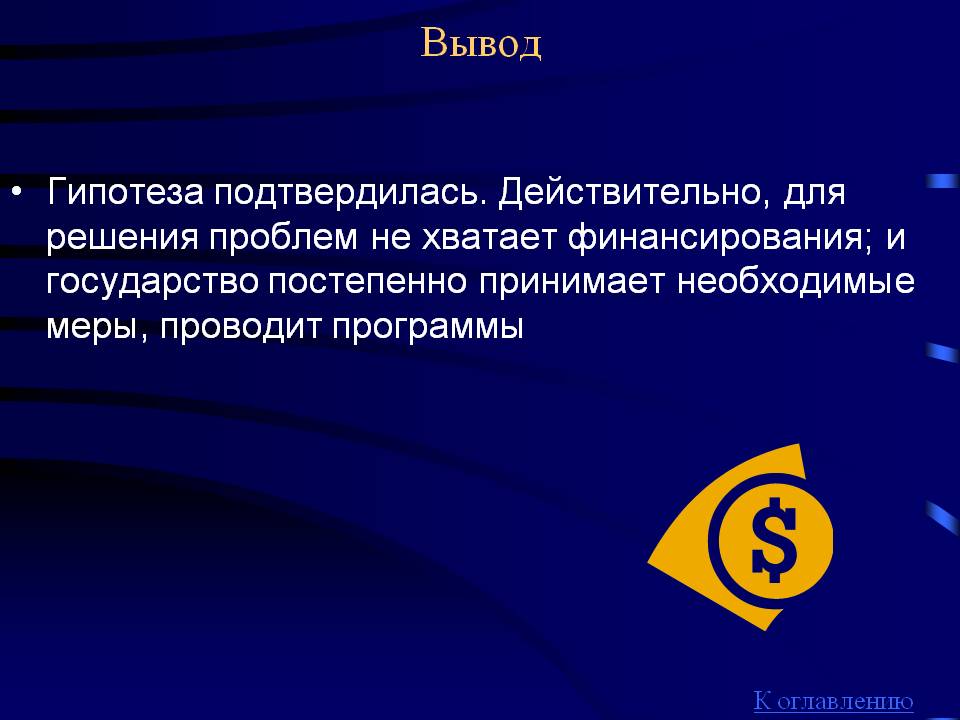 Вывод

• Гипотеза подтвердилась. Действительно, для решения проблем не хватает финансирования; и государство постепенно принимает необходимые меры, проводит программы

$

К оглавлению